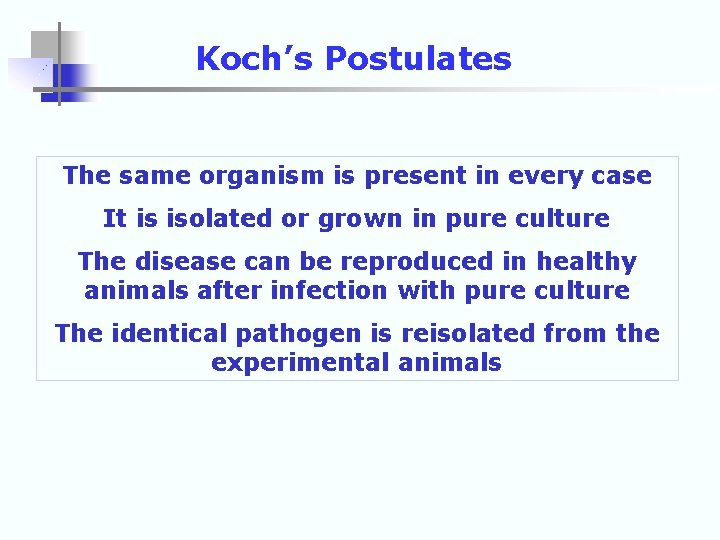 Koch’s Postulates

The same organism is present in every case

It is isolated or grown in pure culture

The disease can be reproduced in healthy animals after infection with pure culture

The identical pathogen is reisolated from the experimental animals